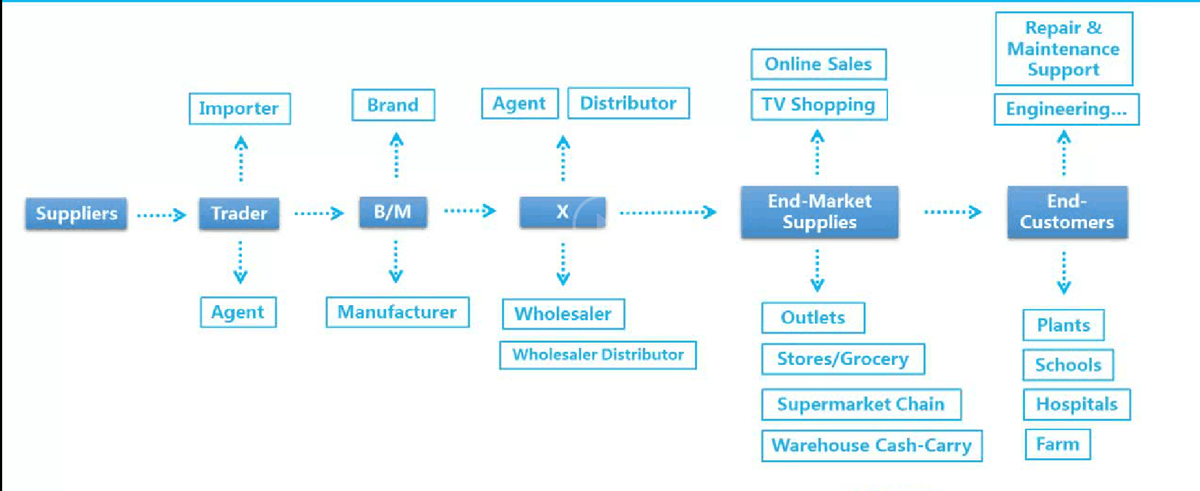 Suppliers
Trader
Importer
Agent
B/M
Brand
Manufacturer
X
Agent
Distributor
Wholesaler
Wholesaler Distributor
End-Market Supplies
Online Sales
TV Shopping
Outlets
Stores/Grocery
Supermarket Chain
Warehouse Cash-Carry
End-Customers
Repair & Maintenance Support
Engineering...
Plants
Schools
Hospitals
Farm